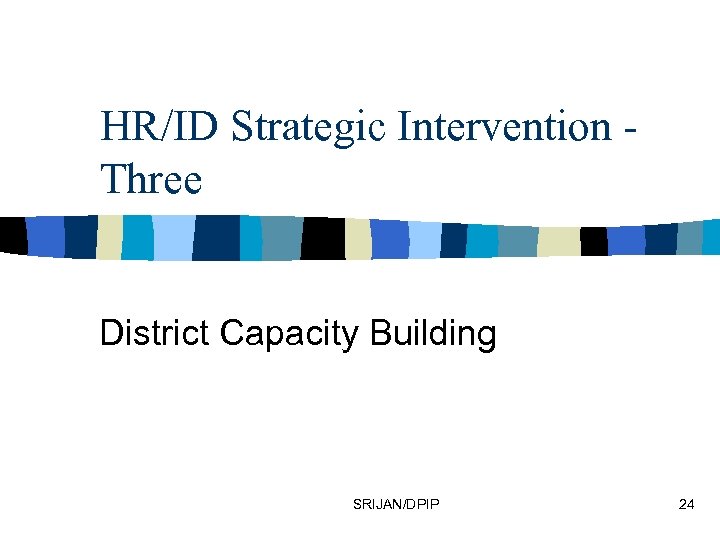 HR/ID Strategic Intervention - Three

District Capacity Building

SRIJAN/DPIP

24